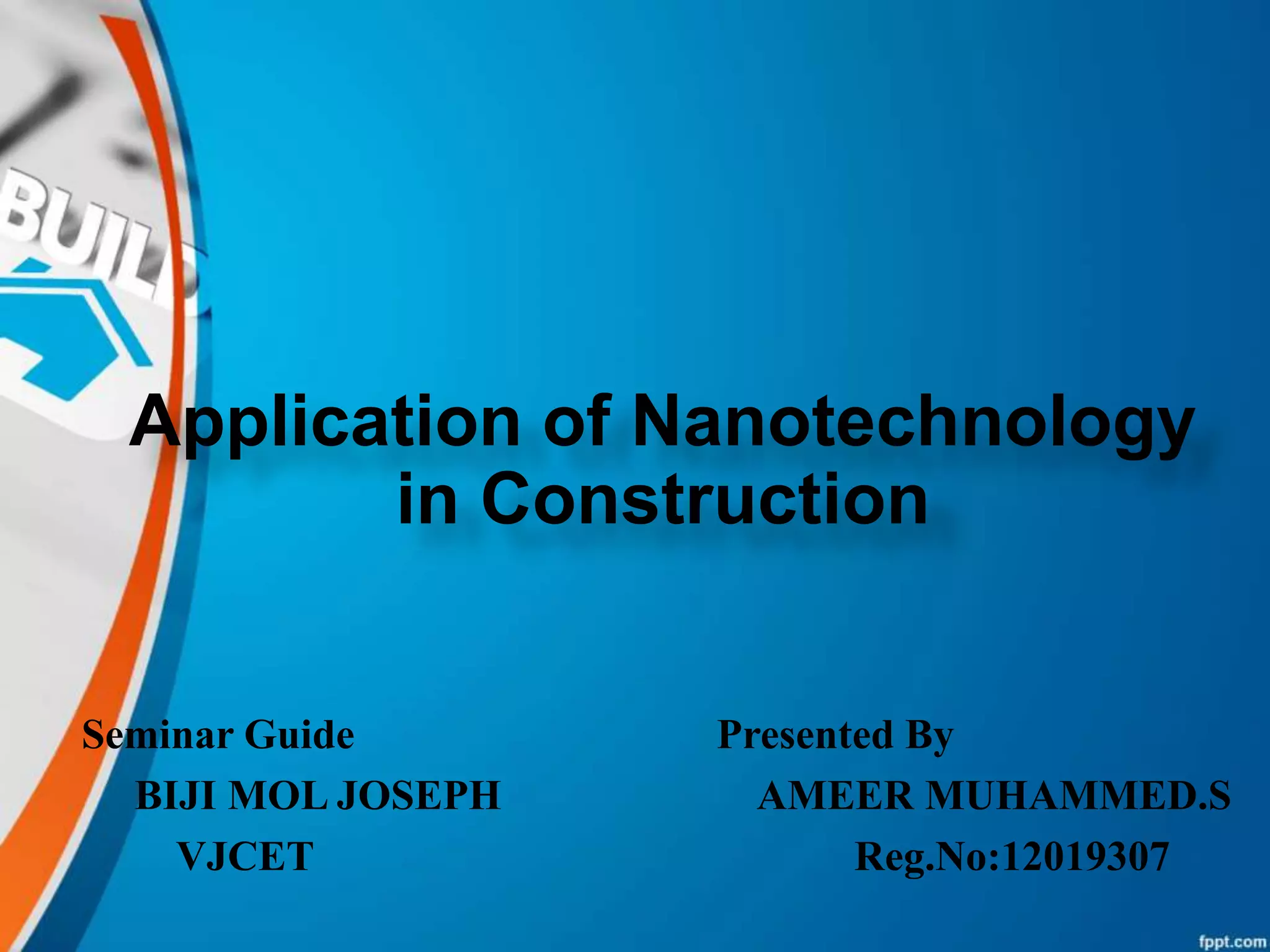 BUILD

Application of Nanotechnology in Construction

Seminar Guide
BIJI MOL JOSEPH
VJCET

Presented By
AMEER MUHAMMED.S
Reg.No:12019307

fppt.com